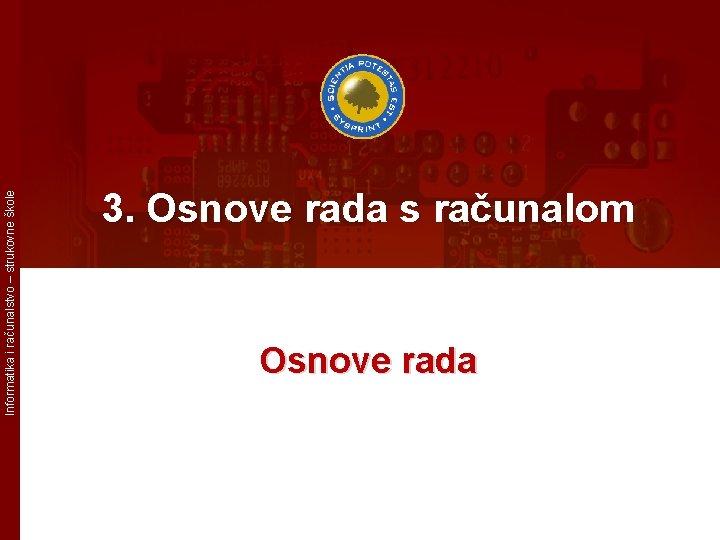 Informatika i računalstvo – strukovne škole

SCIENTIA POTESTAS EST
SYSPRINT

3. Osnove rada s računalom

Osnove rada